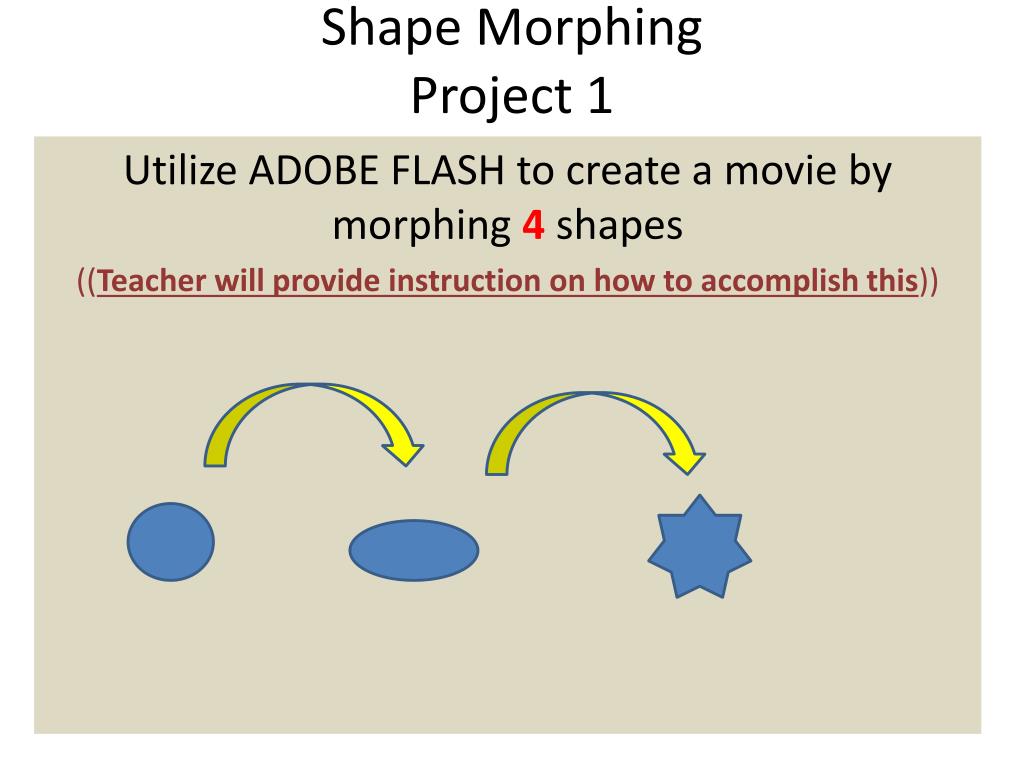 Shape Morphing
Project 1

Utilize ADOBE FLASH to create a movie by morphing 4 shapes

((Teacher will provide instruction on how to accomplish this))